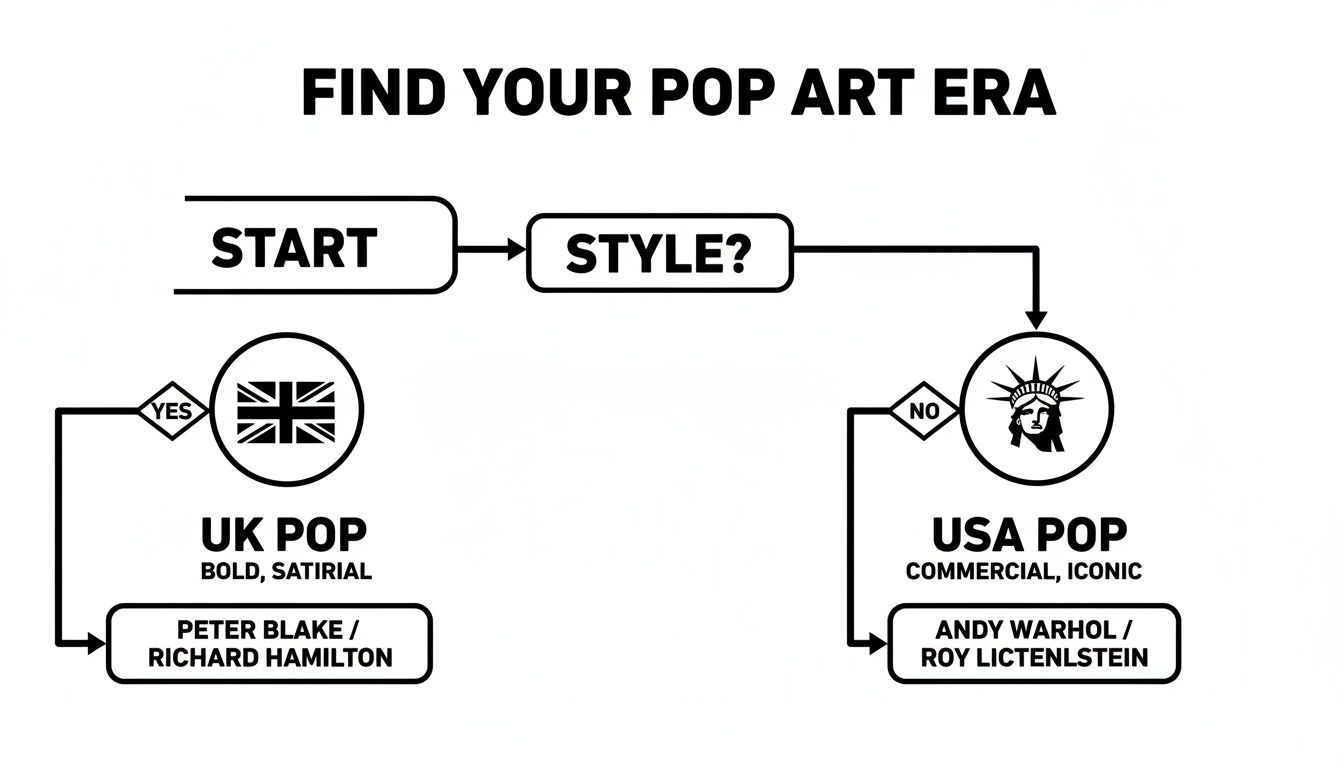 FIND YOUR POP ART ERA

START

STYLE?

YES

UK POP
BOLD, SATIRIAL

PETER BLAKE / RICHARD HAMILTON

NO

USA POP
COMMERCIAL, ICONIC

ANDY WARHOL / ROY LICTENLSTEIN